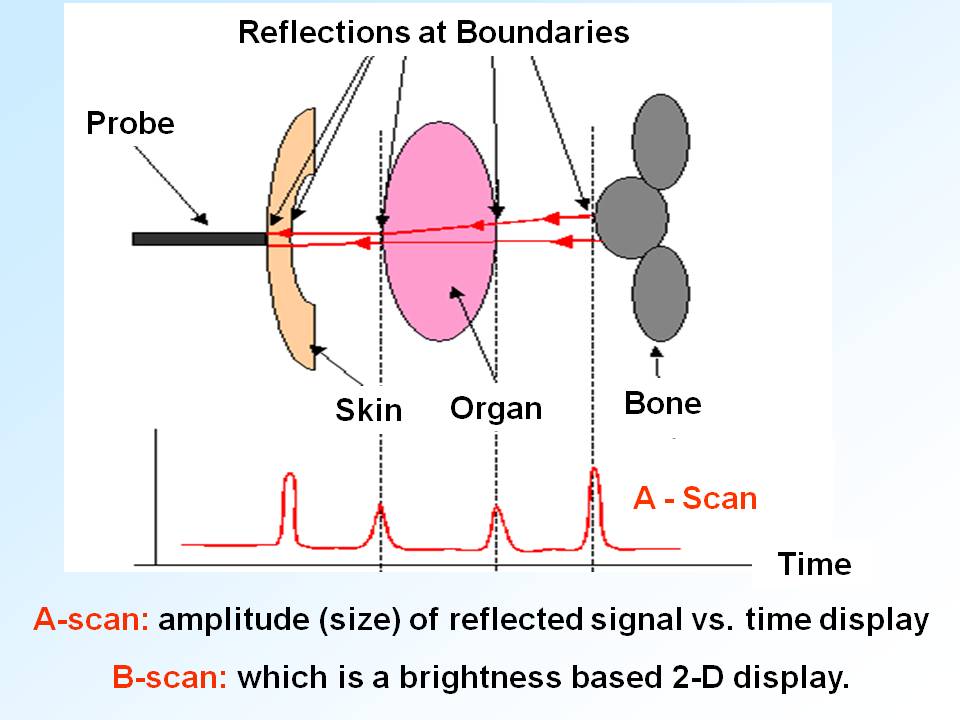 Reflections at Boundaries

Probe

Skin

Organ

Bone

A - Scan

Time

A-scan: amplitude (size) of reflected signal vs. time display

B-scan: which is a brightness based 2-D display.